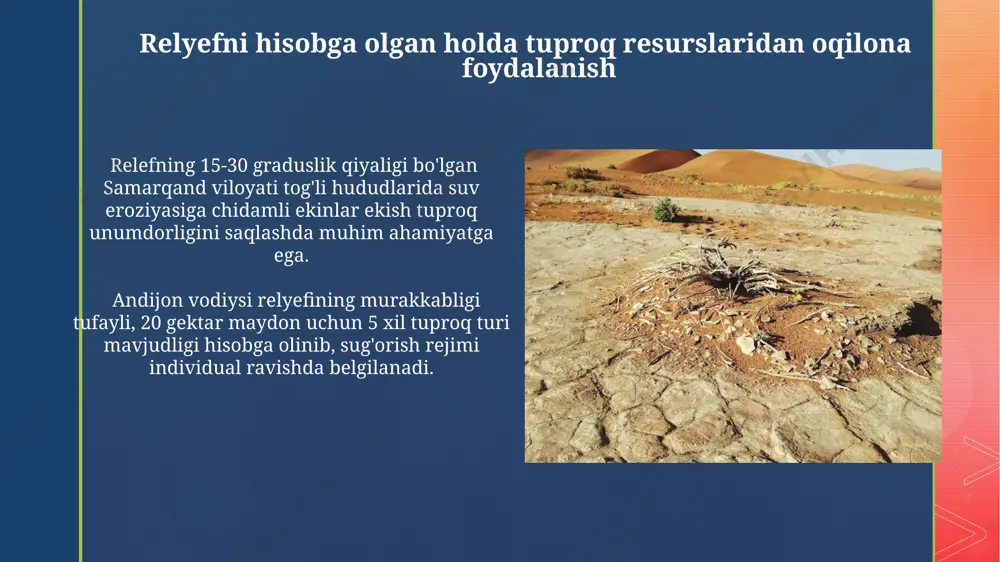 Relyefni hisobga olgan holda tuproq resurslaridan oqilona foydalanish

Relefning 15-30 graduslik qiyaligi bo'lgan Samarqand viloyati tog'li hududlarida suv eroziyasiga chidamli ekinlar ekish tuproq unumdorligini saqlashda muhim ahamiyatga ega.

Andijon vodiysi relyefining murakkabligi tufayli, 20 gektar maydon uchun 5 xil tuproq turi mavjudligi hisobga olinib, sug'orish rejimi individual ravishda belgilanadi.